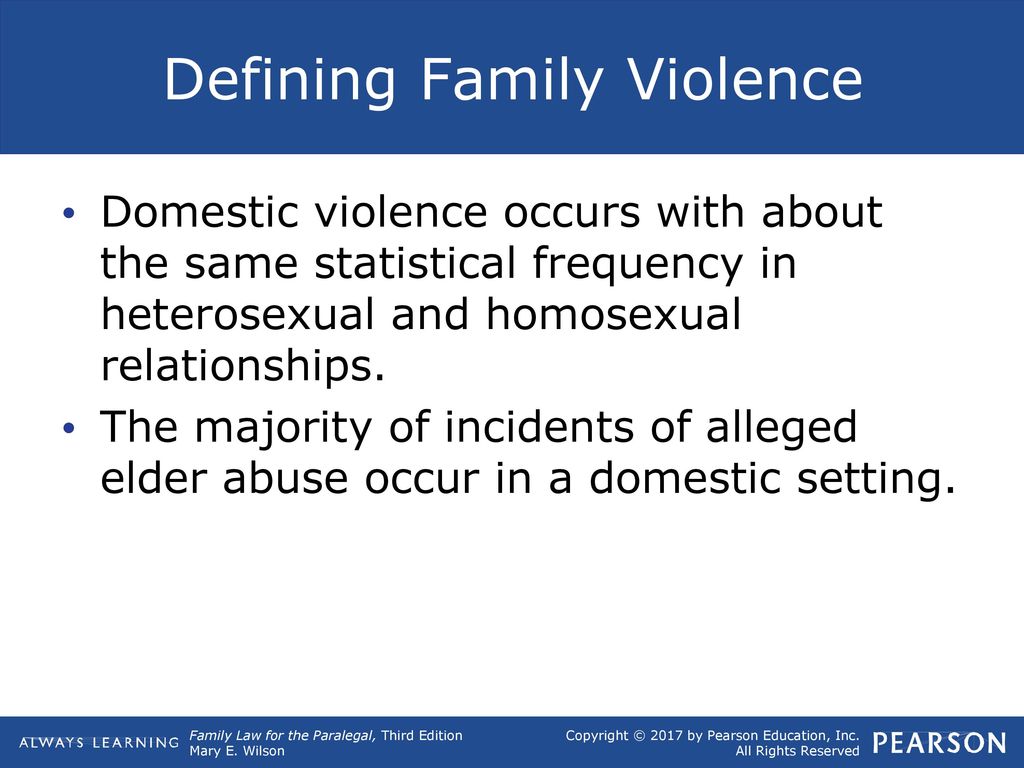 Defining Family Violence

• Domestic violence occurs with about the same statistical frequency in heterosexual and homosexual relationships.

• The majority of incidents of alleged elder abuse occur in a domestic setting.

ALWAYS LEARNING

Family Law for the Paralegal, Third Edition
Mary E. Wilson

Copyright © 2017 by Pearson Education, Inc.
All Rights Reserved

PEARSON